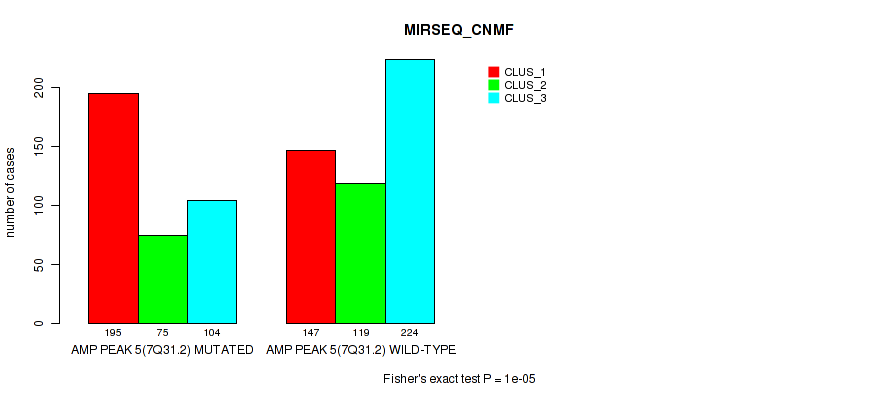 MIRSEQ_CNMF

CLUS_1
CLUS_2
CLUS_3

number of cases

0
50
100
150
200

195 75 104
AMP PEAK 5(7Q31.2) MUTATED

147 119 224
AMP PEAK 5(7Q31.2) WILD-TYPE

Fisher's exact test P = 1e-05